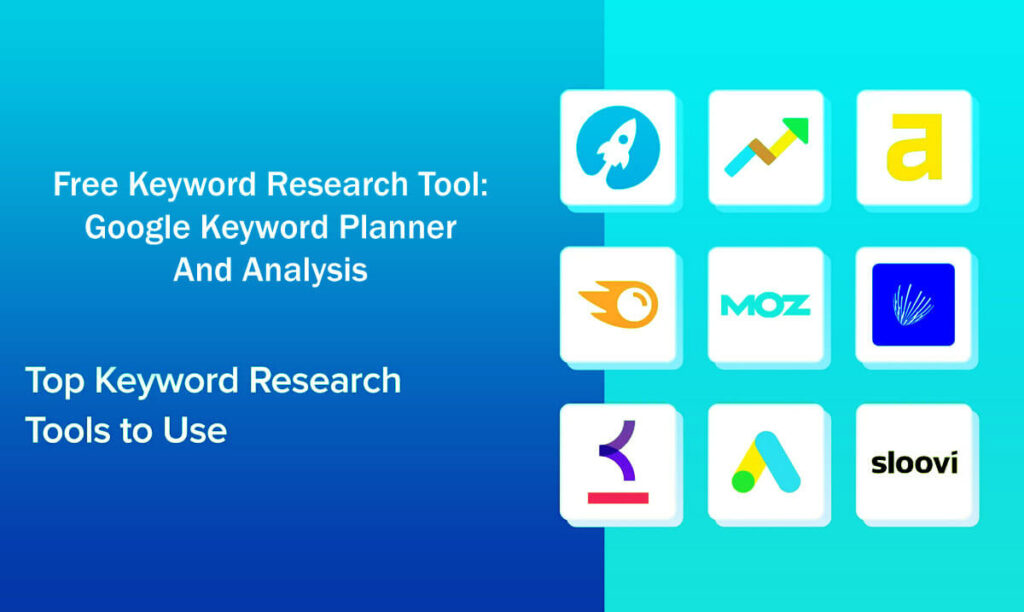 Free Keyword Research Tool: Google Keyword Planner And Analysis

Top Keyword Research Tools to Use

a

MOZ

sloovi